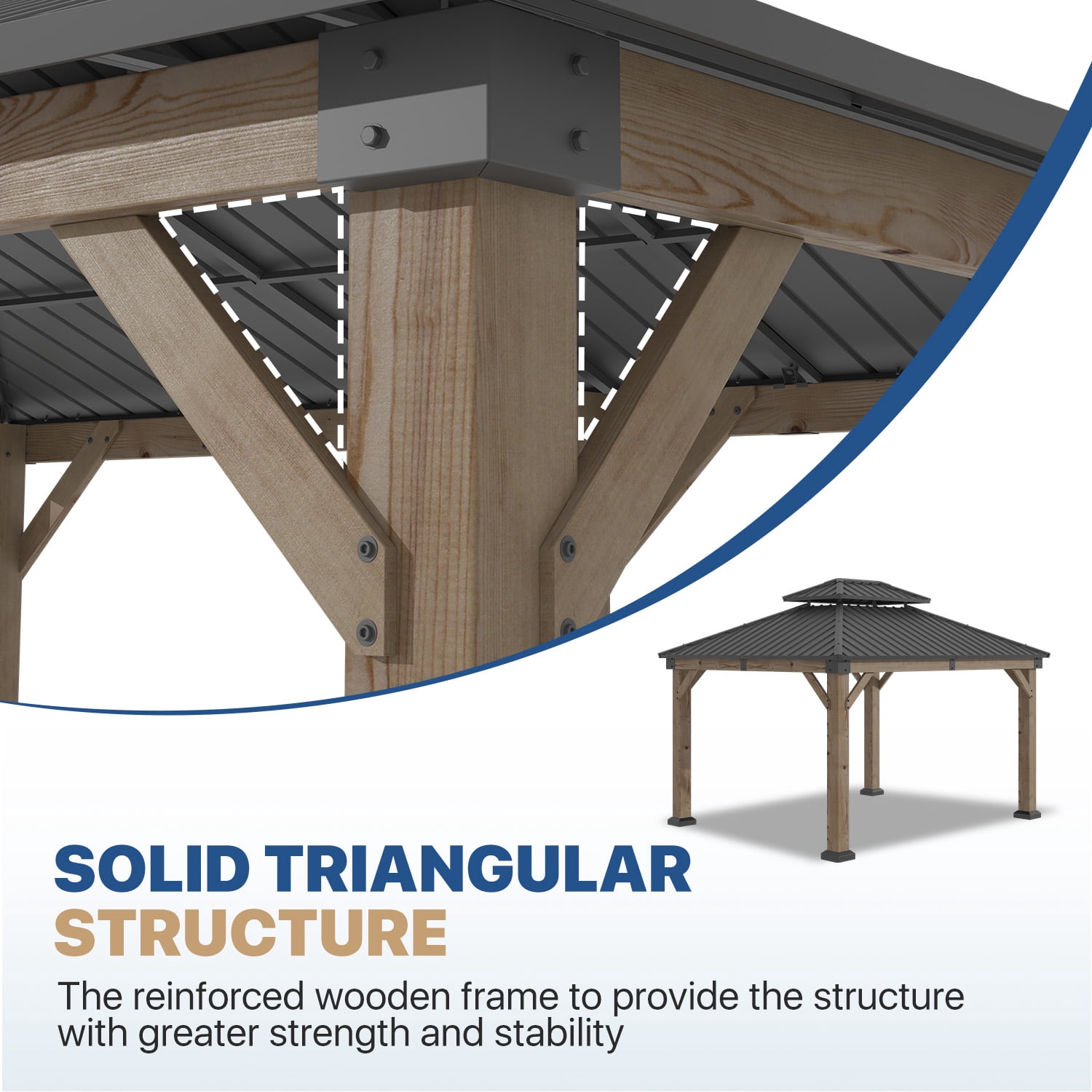 SOLID TRIANGULAR STRUCTURE

The reinforced wooden frame to provide the structure with greater strength and stability